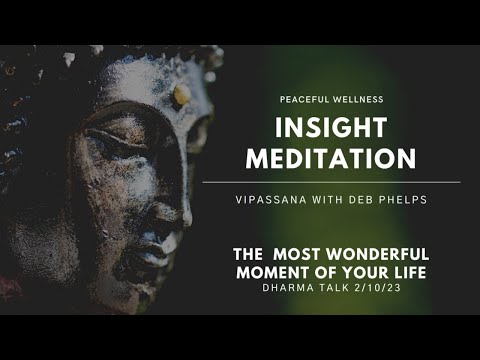 PEACEFUL WELLNESS

INSIGHT MEDITATION

VIPASSANA WITH DEB PHELPS

THE MOST WONDERFUL MOMENT OF YOUR LIFE

DHARMA TALK 2/10/23